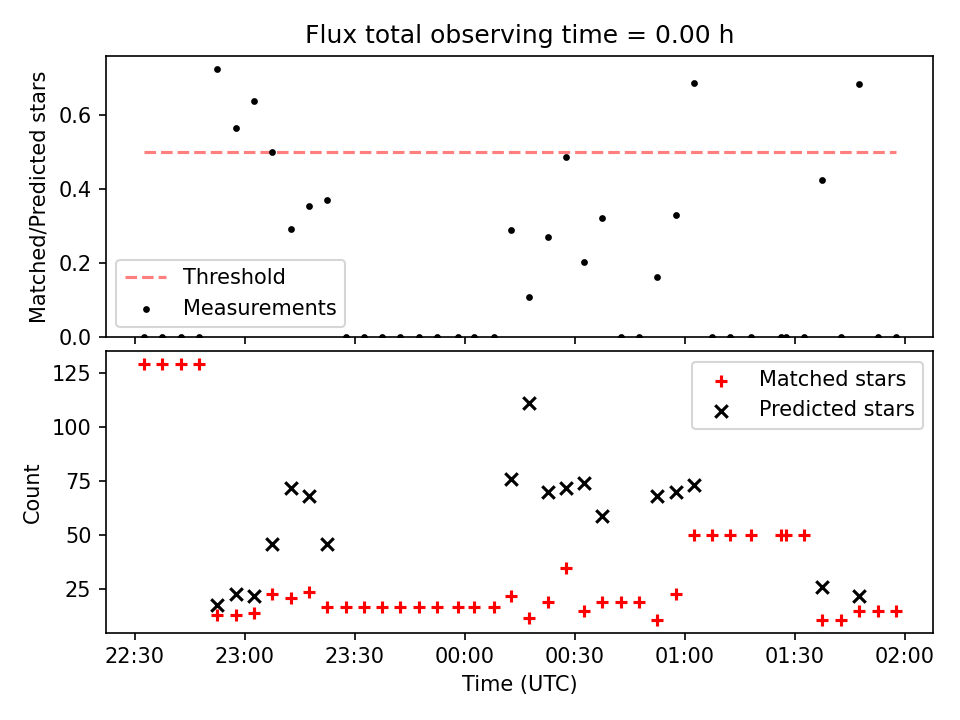 Flux total observing time = 0.00 h

Matched/Predicted stars

0.6
0.4
0.2
0.0

Threshold
Measurements

Count

125
100
75
50
25

Matched stars
Predicted stars

22:30
23:00
23:30
00:00
00:30
01:00
01:30
02:00

Time (UTC)